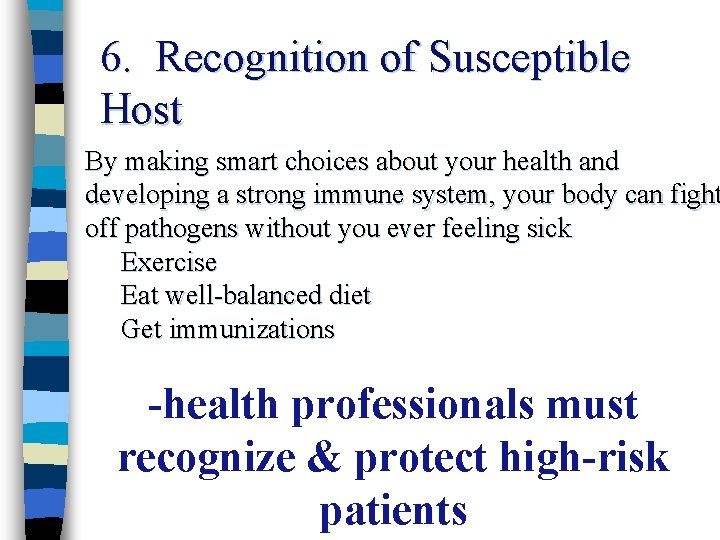 6. Recognition of Susceptible Host

By making smart choices about your health and developing a strong immune system, your body can fight off pathogens without you ever feeling sick

Exercise
Eat well-balanced diet
Get immunizations

-health professionals must recognize & protect high-risk patients